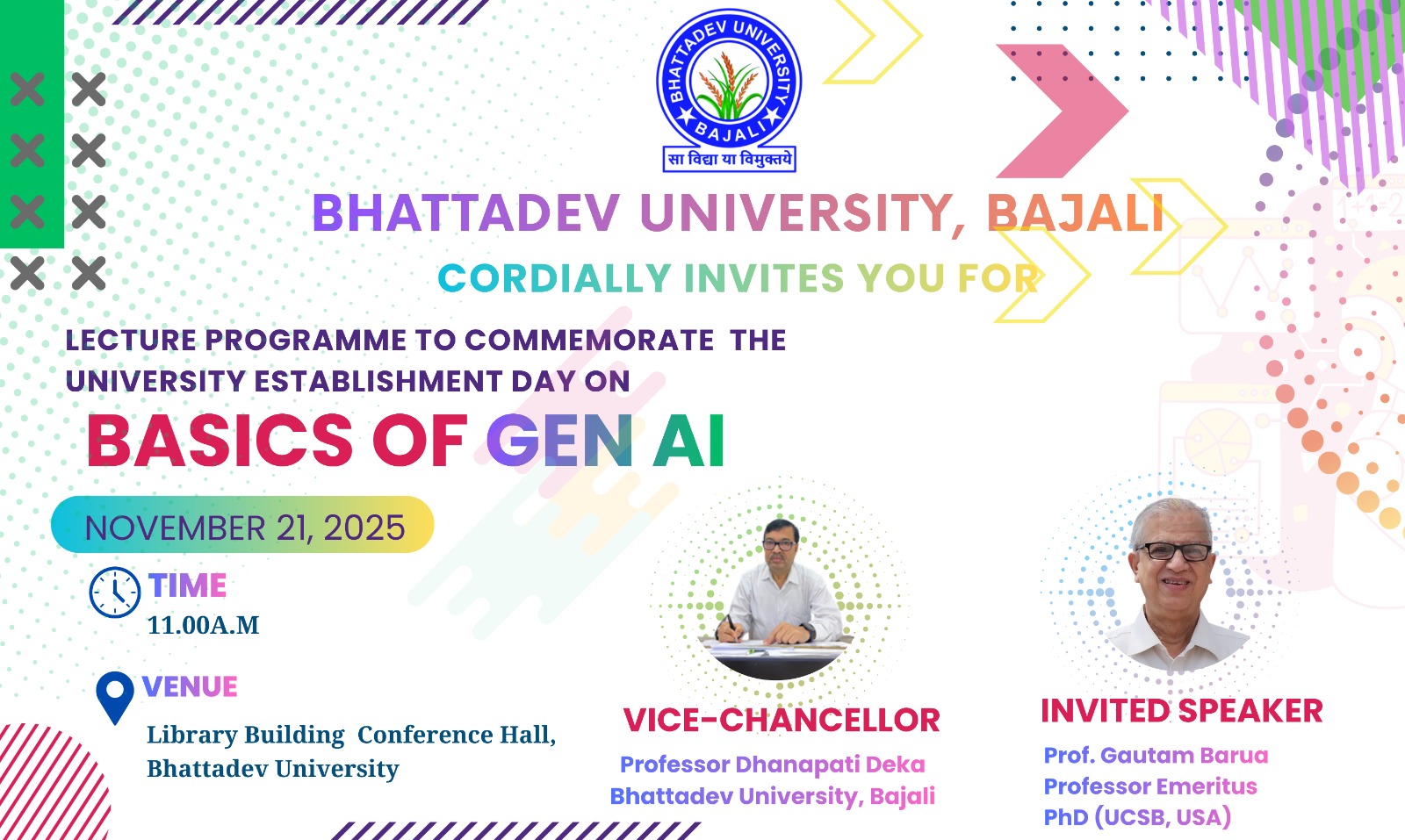 BHATTADEV UNIVERSITY
BAJALI
सा विद्या या विमुक्तये

BHATTADEV UNIVERSITY, BAJALI
CORDIALLY INVITES YOU FOR

LECTURE PROGRAMME TO COMMEMORATE THE UNIVERSITY ESTABLISHMENT DAY ON
BASICS OF GEN AI

NOVEMBER 21, 2025

TIME
11.00A.M

VENUE
Library Building Conference Hall, Bhattadev University

VICE-CHANCELLOR
Professor Dhanapati Deka
Bhattadev University, Bajali

INVITED SPEAKER
Prof. Gautam Barua
Professor Emeritus
PhD (UCSB, USA)